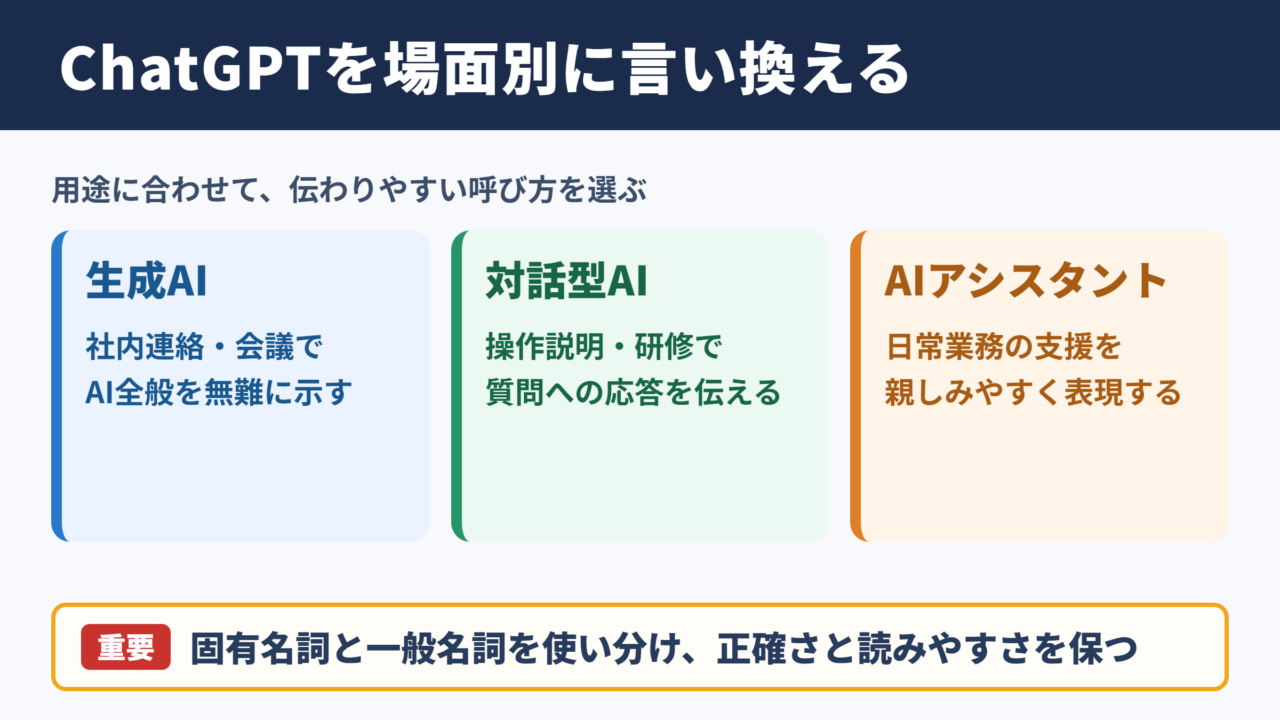 ChatGPTを場面別に言い換える

用途に合わせて、伝わりやすい呼び方を選ぶ

生成AI

社内連絡・会議で
AI全般を無難に示す

対話型AI

操作説明・研修で
質問への応答を伝える

AIアシスタント

日常業務の支援を
親しみやすく表現する

重要 固有名詞と一般名詞を使い分け、正確さと読みやすさを保つ